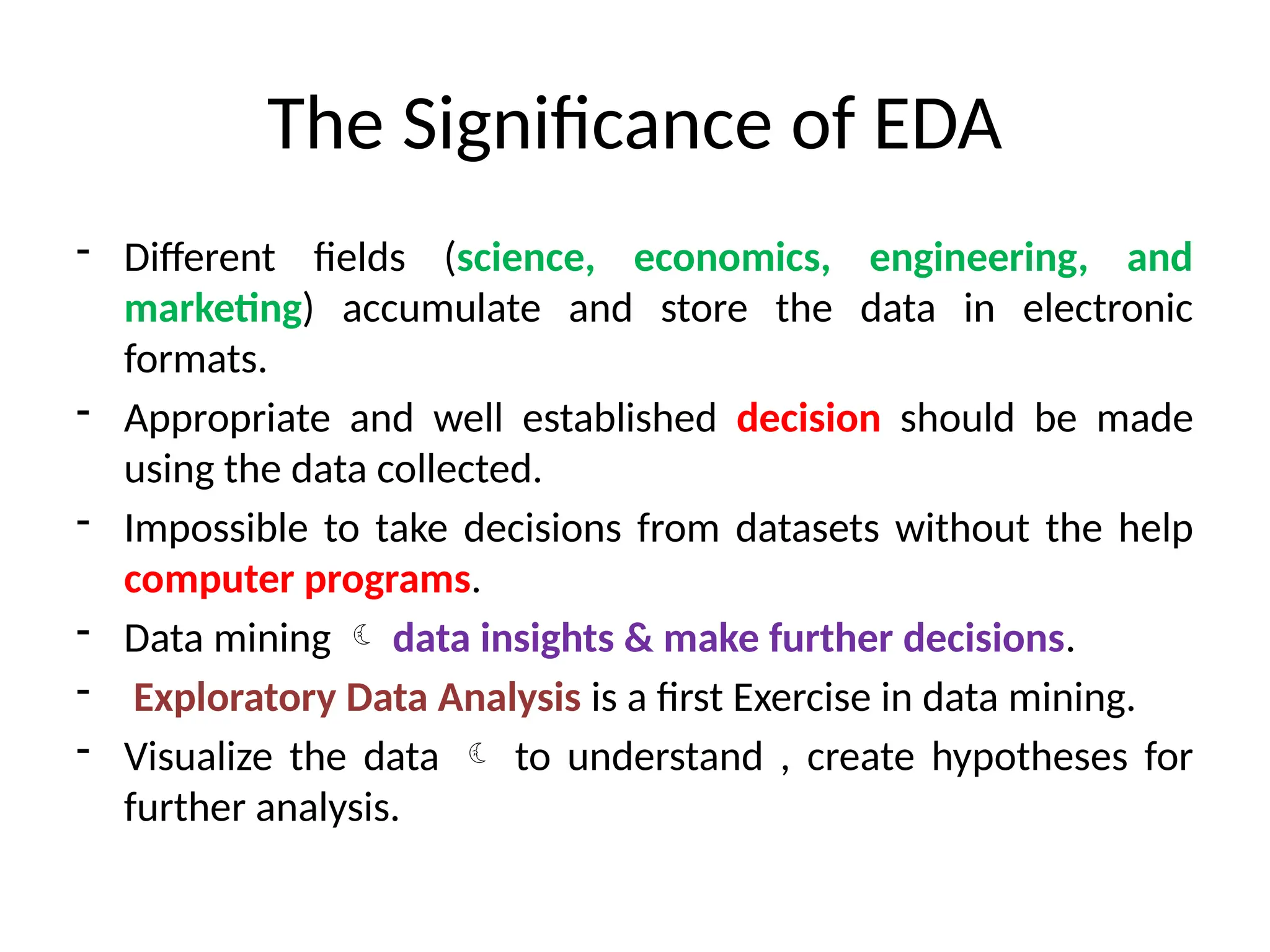 The Significance of EDA

- Different fields (science, economics, engineering, and marketing) accumulate and store the data in electronic formats.
- Appropriate and well established decision should be made using the data collected.
- Impossible to take decisions from datasets without the help computer programs.
- Data mining ☾ data insights & make further decisions.
- Exploratory Data Analysis is a first Exercise in data mining.
- Visualize the data ☾ to understand , create hypotheses for further analysis.